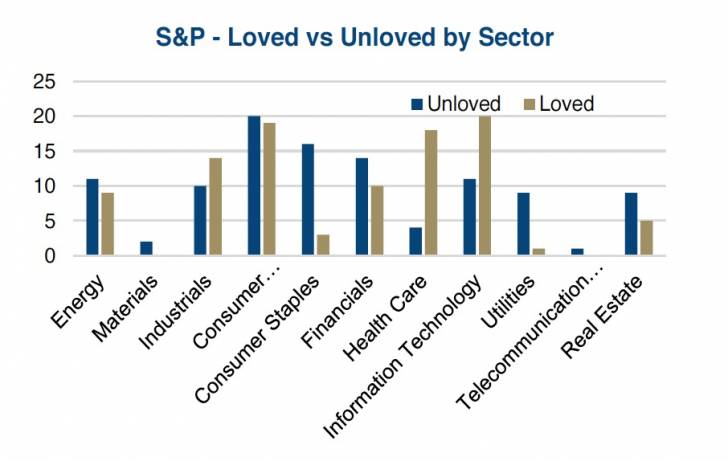 S&P - Loved vs Unloved by Sector

25
20
15
10
5
0

Unloved
Loved

Energy
Materials
Industrials
Consumer…
Consumer Staples
Financials
Health Care
Information Technology
Utilities
Telecommunication…
Real Estate